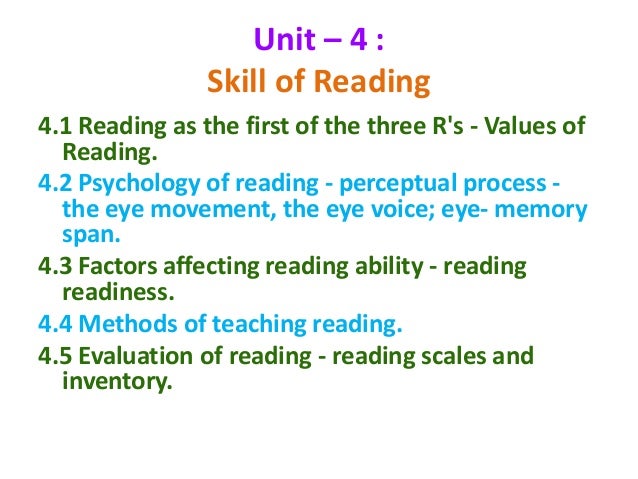 Unit – 4 :
Skill of Reading

4.1 Reading as the first of the three R's - Values of Reading.

4.2 Psychology of reading - perceptual process - the eye movement, the eye voice; eye- memory span.

4.3 Factors affecting reading ability - reading readiness.

4.4 Methods of teaching reading.

4.5 Evaluation of reading - reading scales and inventory.